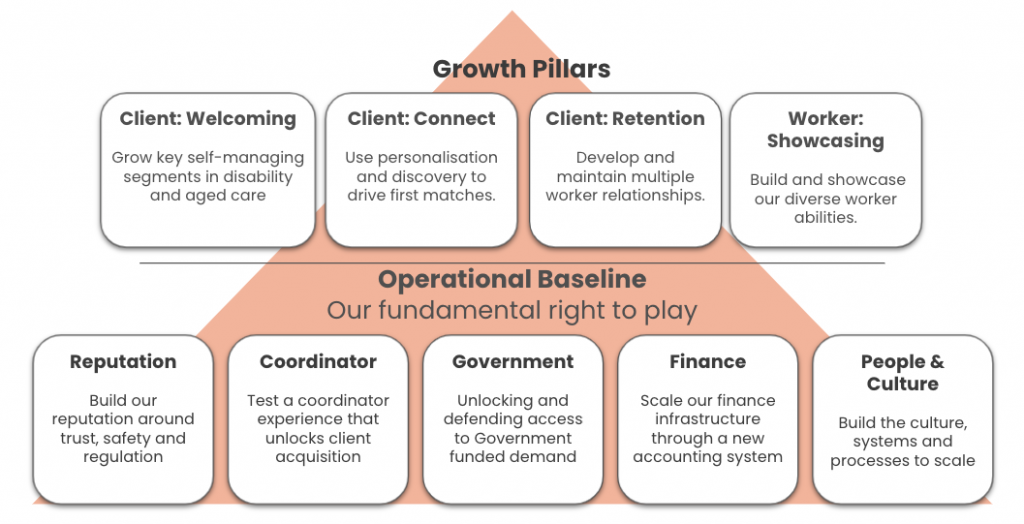 Growth Pillars

Client: Welcoming
Grow key self-managing segments in disability and aged care

Client: Connect
Use personalisation and discovery to drive first matches.

Client: Retention
Develop and maintain multiple worker relationships.

Worker: Showcasing
Build and showcase our diverse worker abilities.

Operational Baseline
Our fundamental right to play

Reputation
Build our reputation around trust, safety and regulation

Coordinator
Test a coordinator experience that unlocks client acquisition

Government
Unlocking and defending access to Government funded demand

Finance
Scale our finance infrastructure through a new accounting system

People & Culture
Build the culture, systems and processes to scale